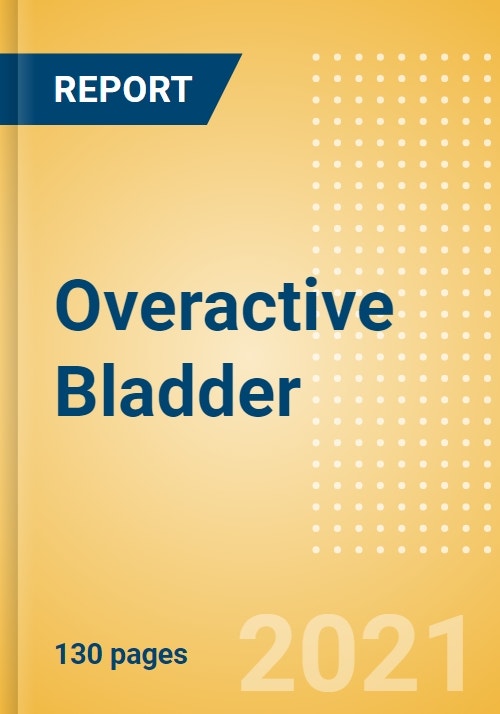 REPORT

Overactive Bladder

130 pages

2021